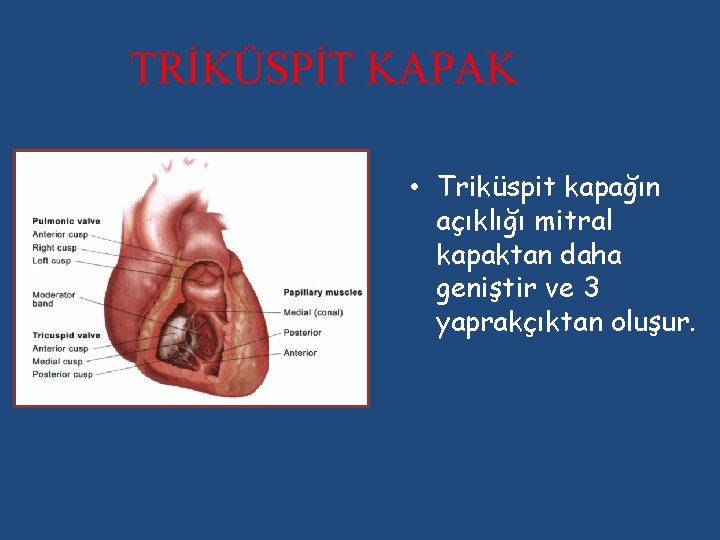 TRİKÜSPİT KAPAK

Pulmonic valve
Anterior cusp
Right cusp
Loft cusp

Moderator band

Tricuspid valve
Anterior cusp
Medial cusp
Posterior cusp

Papillary muscles
Medial (conal)
Posterior
Anterior

• Triküspit kapağın açıklığı mitral kapaktan daha geniştir ve 3 yaprakçıktan oluşur.